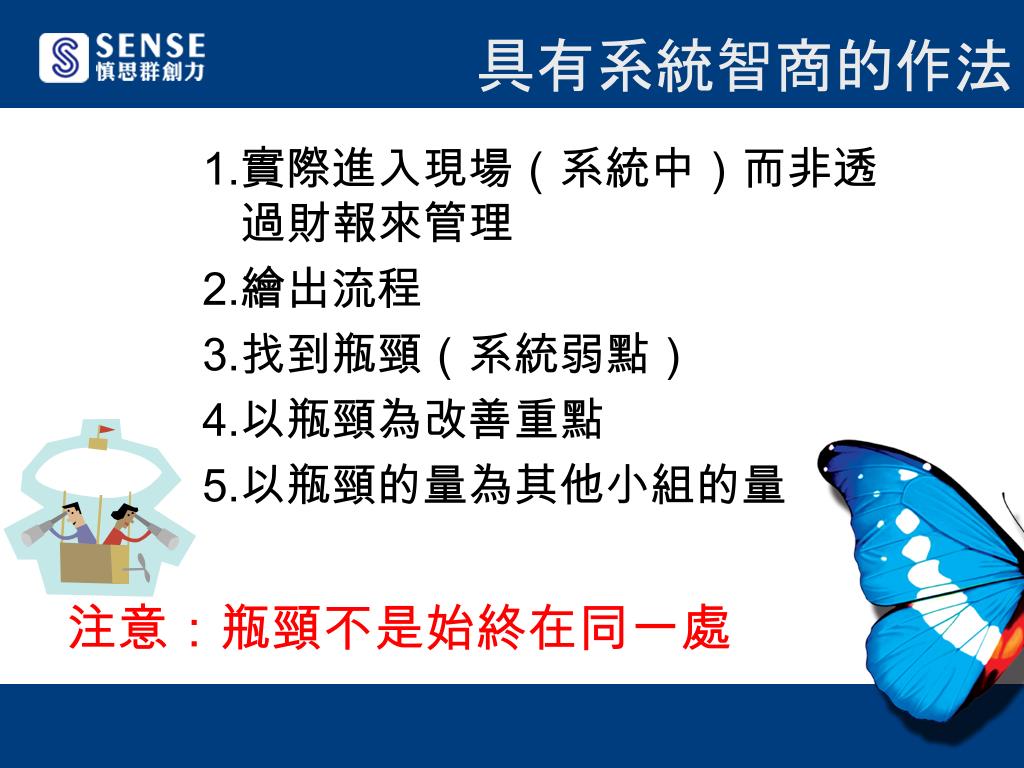 SENSE
慎思群創力

具有系統智商的作法

1.實際進入現場（系統中）而非透過財報來管理
2.繪出流程
3.找到瓶頸（系統弱點）
4.以瓶頸為改善重點
5.以瓶頸的量為其他小組的量

注意：瓶頸不是始終在同一處